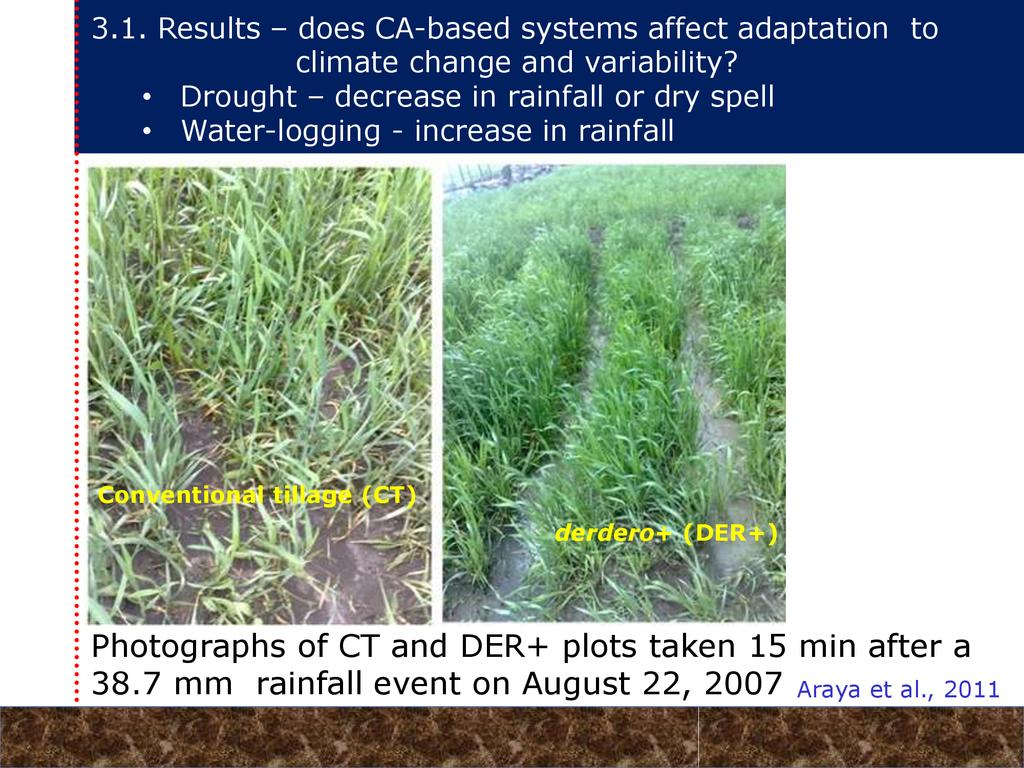 3.1. Results – does CA-based systems affect adaptation to climate change and variability?

• Drought – decrease in rainfall or dry spell
• Water-logging - increase in rainfall

Conventional tillage (CT)

derdero+ (DER+)

Photographs of CT and DER+ plots taken 15 min after a 38.7 mm rainfall event on August 22, 2007 Araya et al., 2011